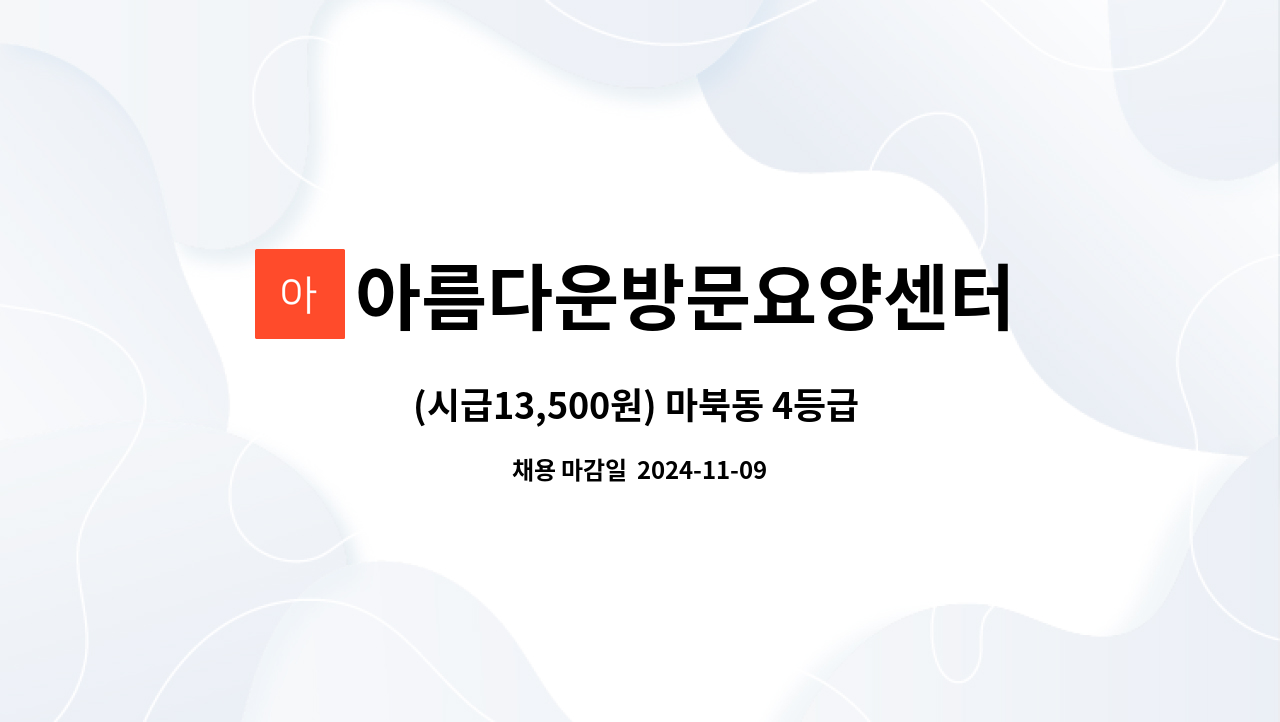 아 아름다운방문요양센터

(시급13,500원) 마북동 4등급

채용 마감일 2024-11-09